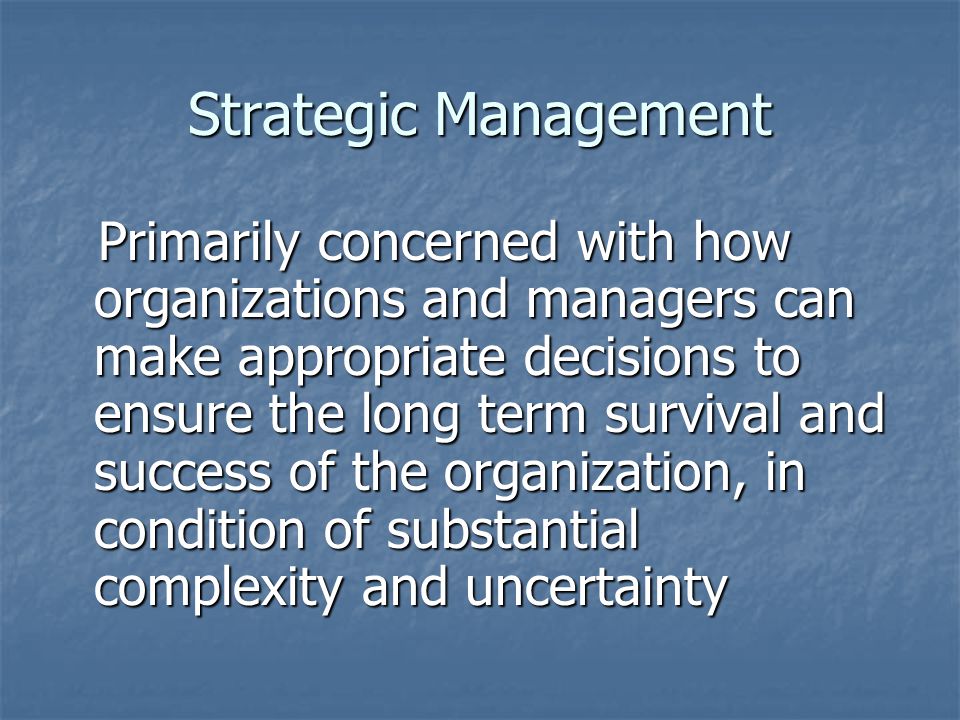 Strategic Management

Primarily concerned with how organizations and managers can make appropriate decisions to ensure the long term survival and success of the organization, in condition of substantial complexity and uncertainty